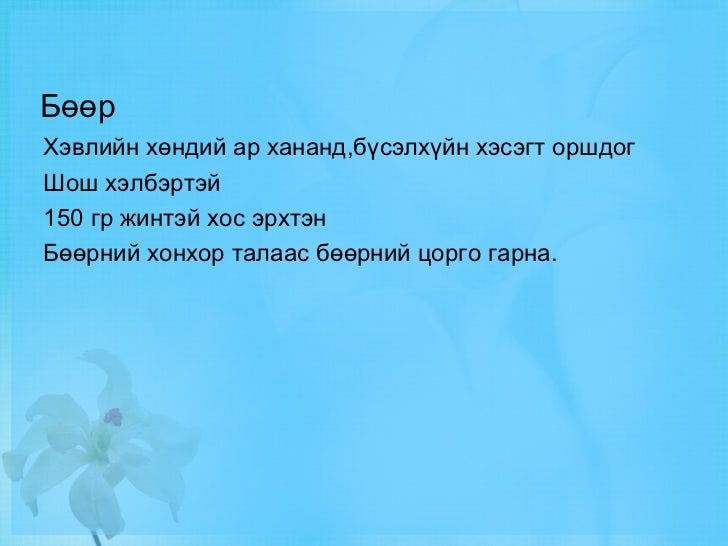 Бөөр

Хэвлийн хөндий ар хананд,бүсэлхүйн хэсэгт оршдог

Шош хэлбэртэй

150 гр жинтэй хос эрхтэн

Бөөрний хонхор талаас бөөрний цорго гарна.